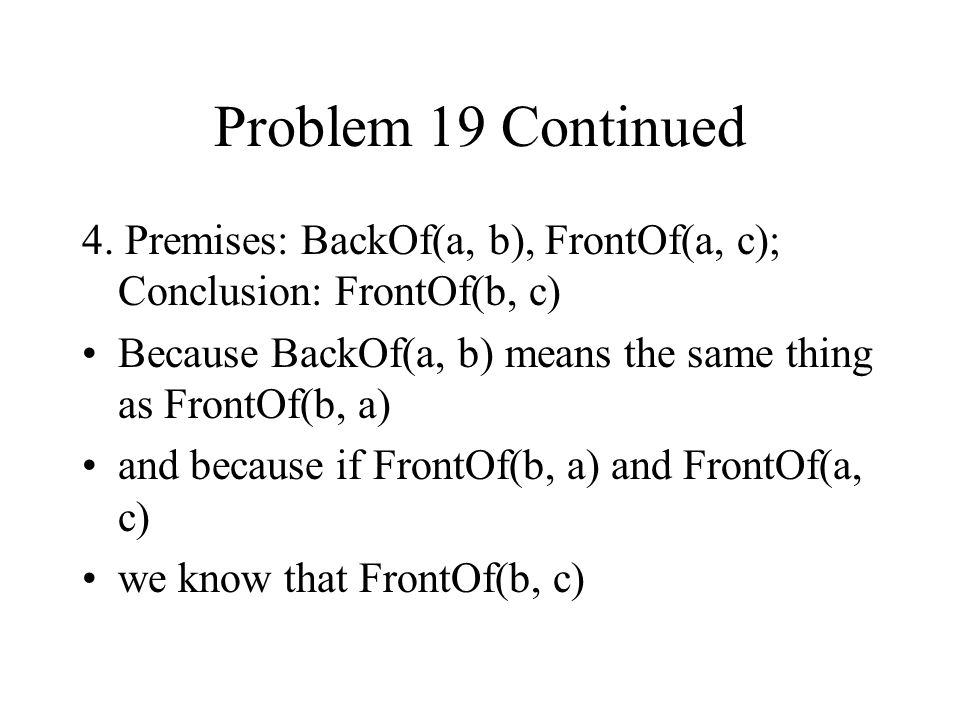 Problem 19 Continued

4. Premises: BackOf(a, b), FrontOf(a, c); Conclusion: FrontOf(b, c)

• Because BackOf(a, b) means the same thing as FrontOf(b, a)

• and because if FrontOf(b, a) and FrontOf(a, c)

• we know that FrontOf(b, c)